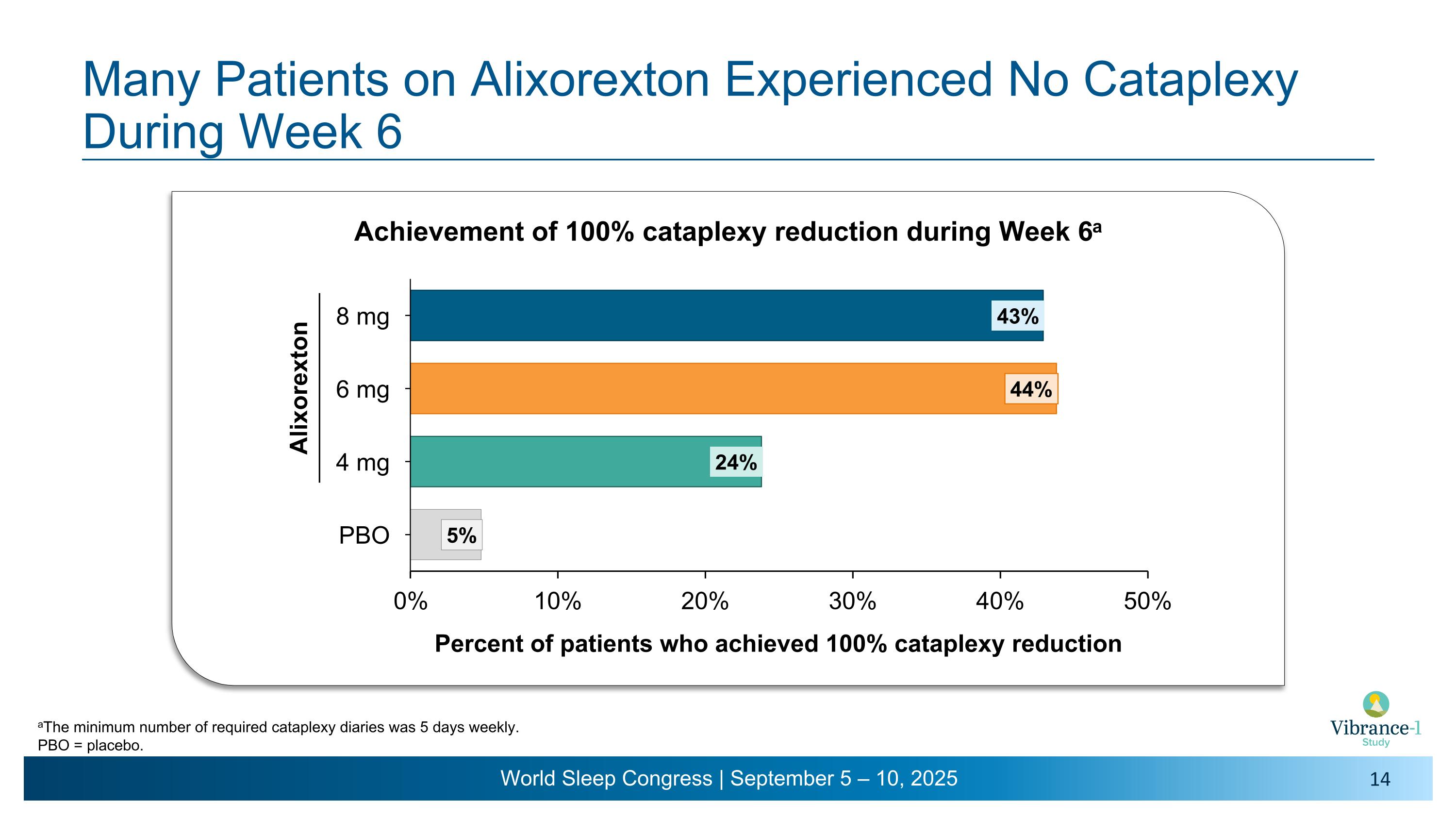 Many Patients on Alixorexton Experienced No Cataplexy During Week 6

Achievement of 100% cataplexy reduction during Week 6$^a$

Alixorexton

8 mg
43%

6 mg
44%

4 mg
24%

PBO
5%

0% 10% 20% 30% 40% 50%

Percent of patients who achieved 100% cataplexy reduction

$^a$The minimum number of required cataplexy diaries was 5 days weekly.
PBO = placebo.

Vibrance-1
Study

World Sleep Congress | September 5 – 10, 2025

14